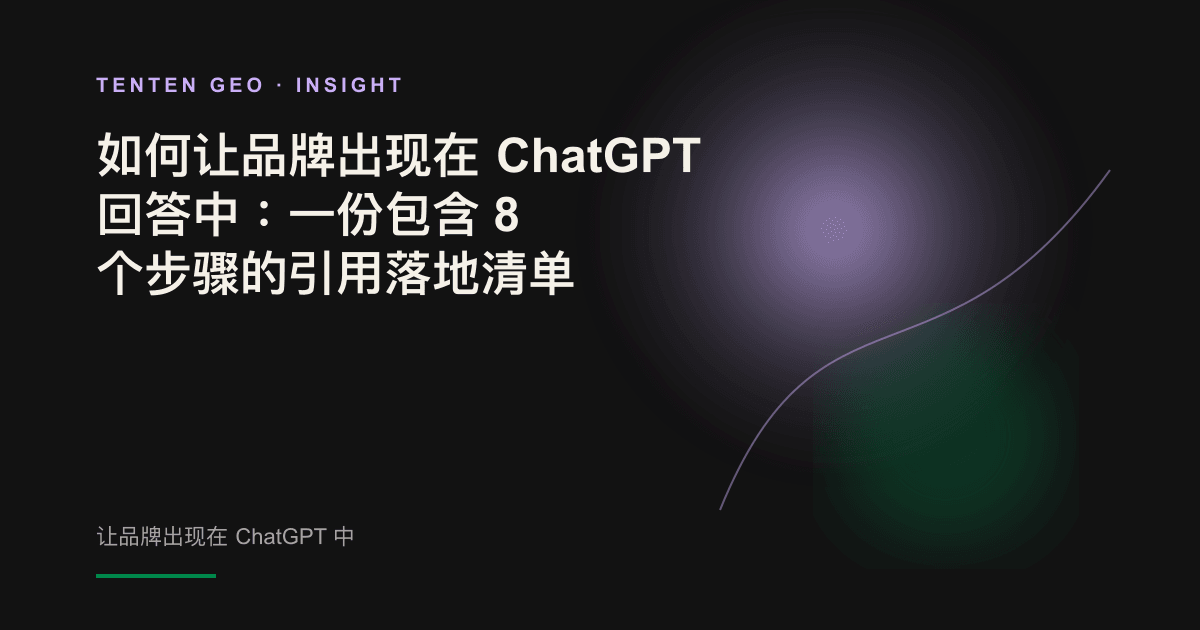 TENTEN GEO · INSIGHT

如何让品牌出现在 ChatGPT 回答中：一份包含 8 个步骤的引用落地清单

让品牌出现在 ChatGPT 中